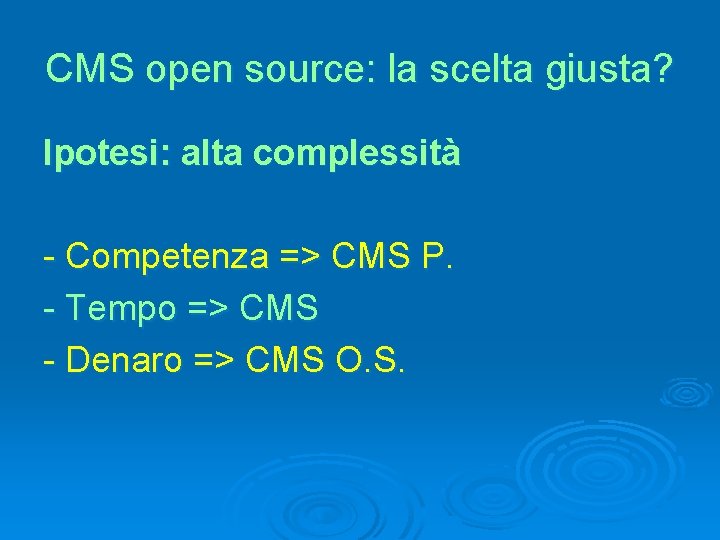 CMS open source: la scelta giusta?

Ipotesi: alta complessità

- Competenza => CMS P.
- Tempo => CMS
- Denaro => CMS O.S.